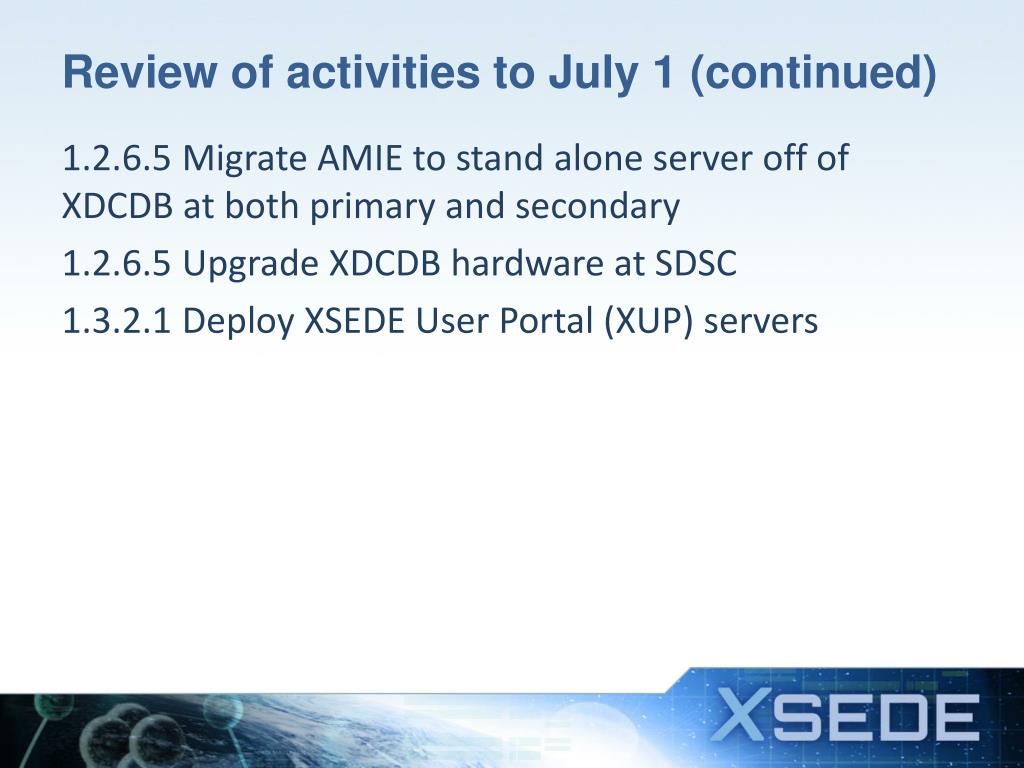 Review of activities to July 1 (continued)

1.2.6.5 Migrate AMIE to stand alone server off of XDCDB at both primary and secondary

1.2.6.5 Upgrade XDCDB hardware at SDSC

1.3.2.1 Deploy XSEDE User Portal (XUP) servers

XSEDE